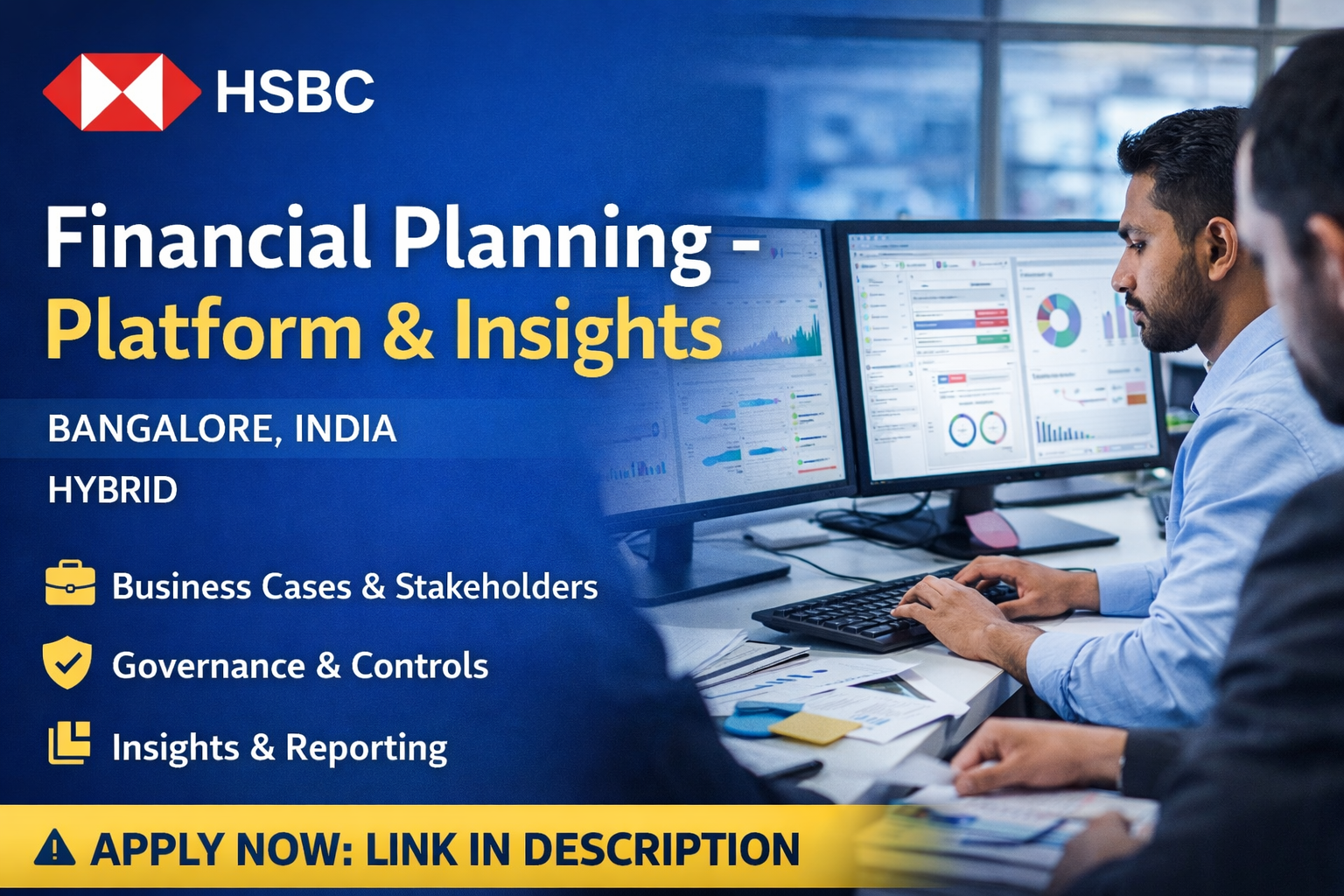 HSBC

Financial Planning - Platform & Insights

BANGALORE, INDIA

HYBRID

Business Cases & Stakeholders

Governance & Controls

Insights & Reporting

APPLY NOW: LINK IN DESCRIPTION